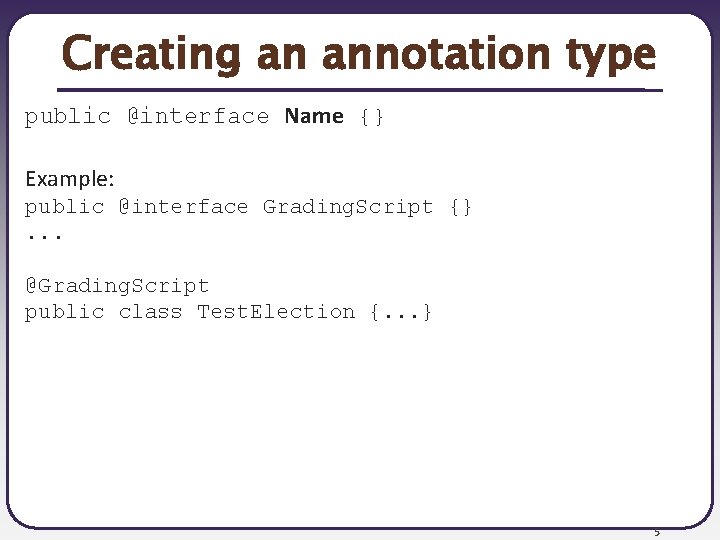 Creating an annotation type

public @interface Name {}

Example:
public @interface GradingScript {}
...

@GradingScript
public class TestElection {...}

5